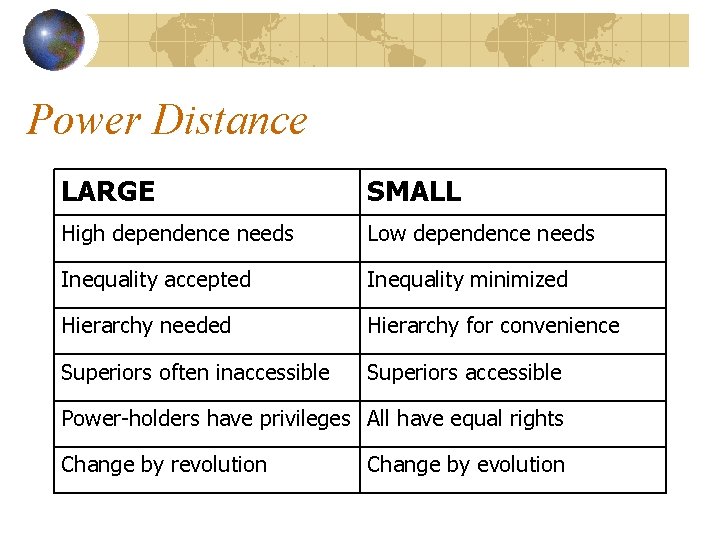 Power Distance

| LARGE | SMALL |
|---|---|
| High dependence needs | Low dependence needs |
| Inequality accepted | Inequality minimized |
| Hierarchy needed | Hierarchy for convenience |
| Superiors often inaccessible | Superiors accessible |
| Power-holders have privileges | All have equal rights |
| Change by revolution | Change by evolution |